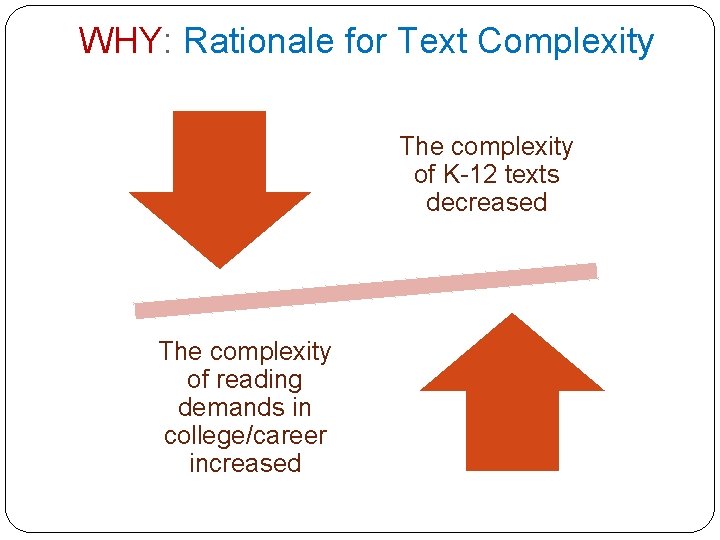 WHY: Rationale for Text Complexity

The complexity of K-12 texts decreased

The complexity of reading demands in college/career increased